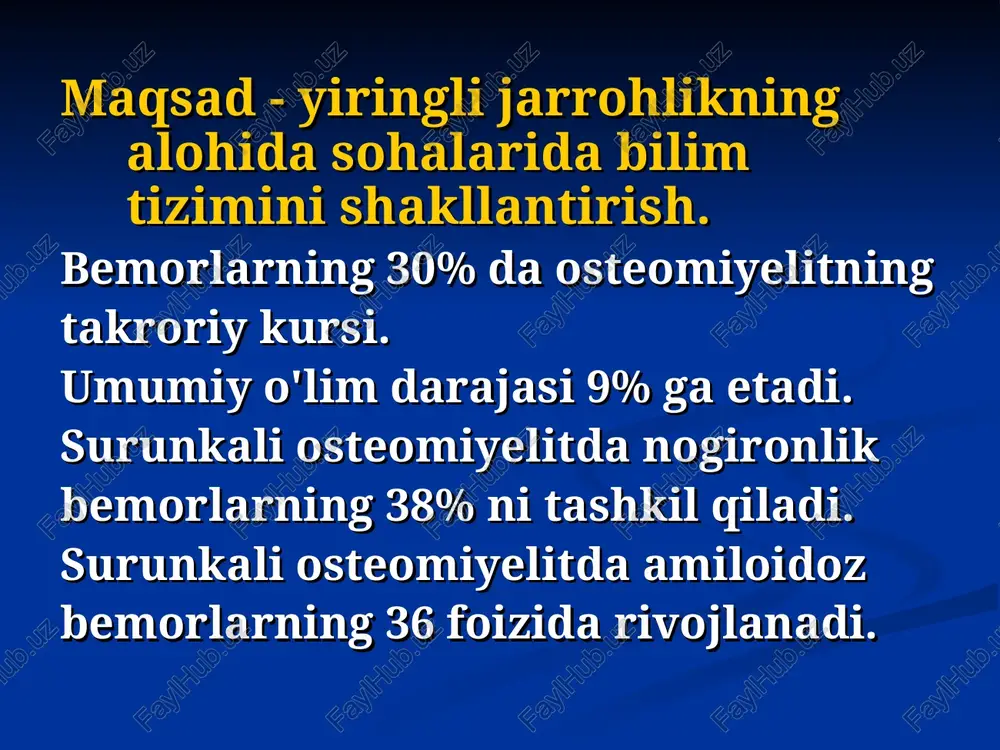 Maqsad - yiringli jarrohlikning alohida sohalarida bilim tizimini shakllantirish.

Bemorlarning 30% da osteomiyelitning takroriy kursi.
Umumiy o'lim darajasi 9% ga etadi.
Surunkali osteomiyelitda nogironlik bemorlarning 38% ni tashkil qiladi.
Surunkali osteomiyelitda amiloidoz bemorlarning 36 foizida rivojlanadi.

FaylHub.uz